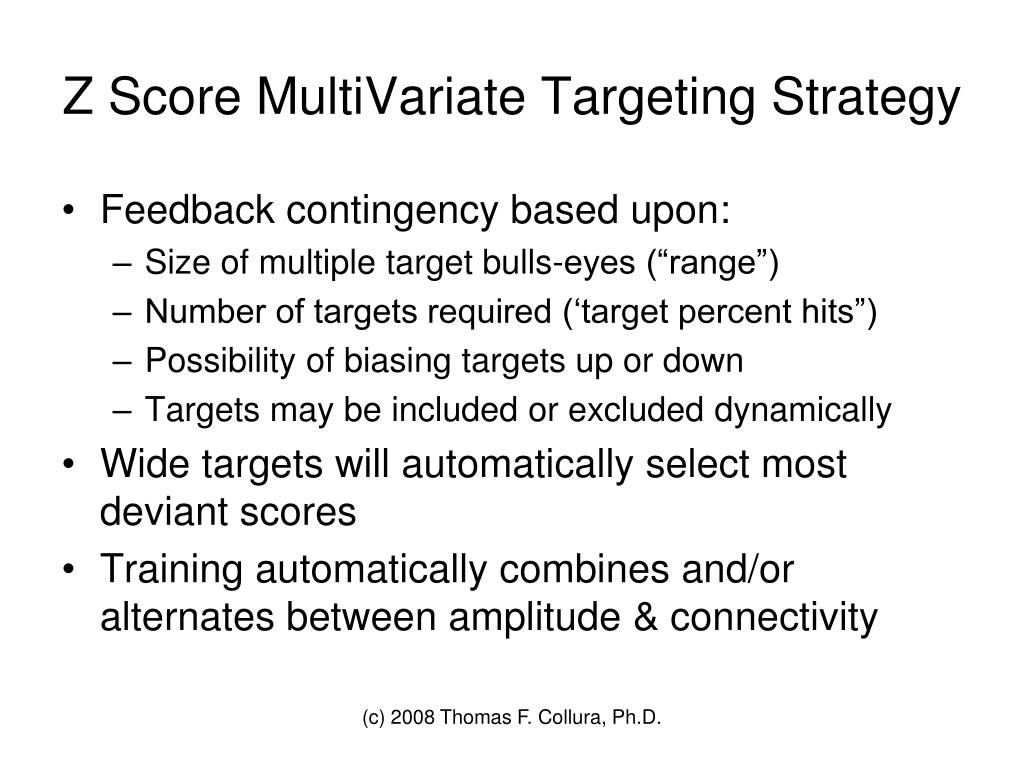 Z Score MultiVariate Targeting Strategy

• Feedback contingency based upon:
– Size of multiple target bulls-eyes (“range”)
– Number of targets required (‘target percent hits”)
– Possibility of biasing targets up or down
– Targets may be included or excluded dynamically
• Wide targets will automatically select most deviant scores
• Training automatically combines and/or alternates between amplitude & connectivity

(c) 2008 Thomas F. Collura, Ph.D.